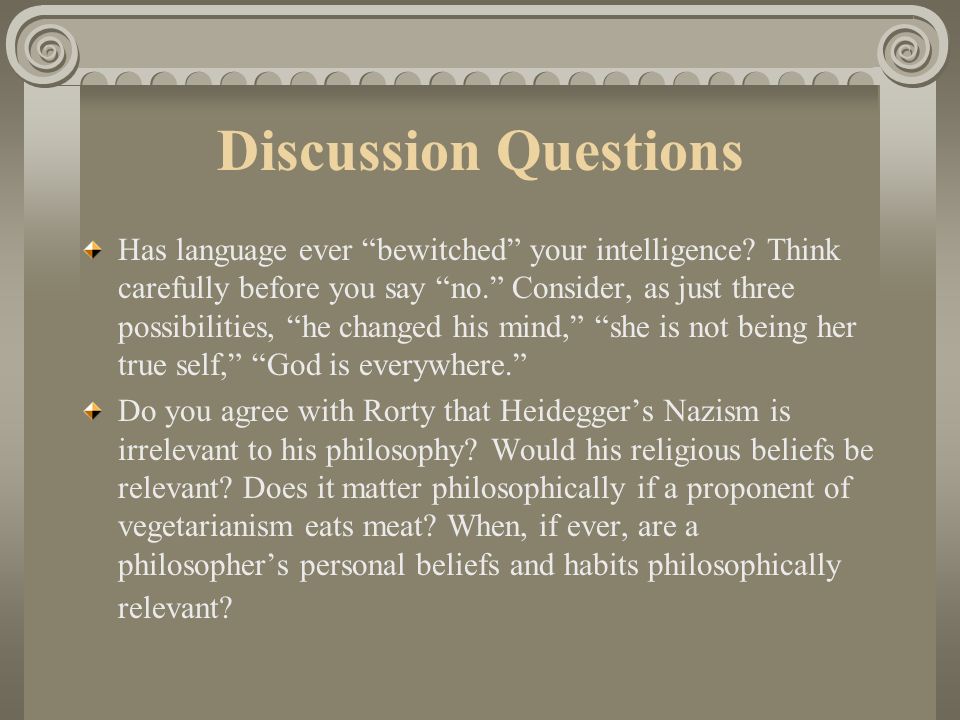 Discussion Questions

Has language ever “bewitched” your intelligence? Think carefully before you say “no.” Consider, as just three possibilities, “he changed his mind,” “she is not being her true self,” “God is everywhere.”

Do you agree with Rorty that Heidegger’s Nazism is irrelevant to his philosophy? Would his religious beliefs be relevant? Does it matter philosophically if a proponent of vegetarianism eats meat? When, if ever, are a philosopher’s personal beliefs and habits philosophically relevant?